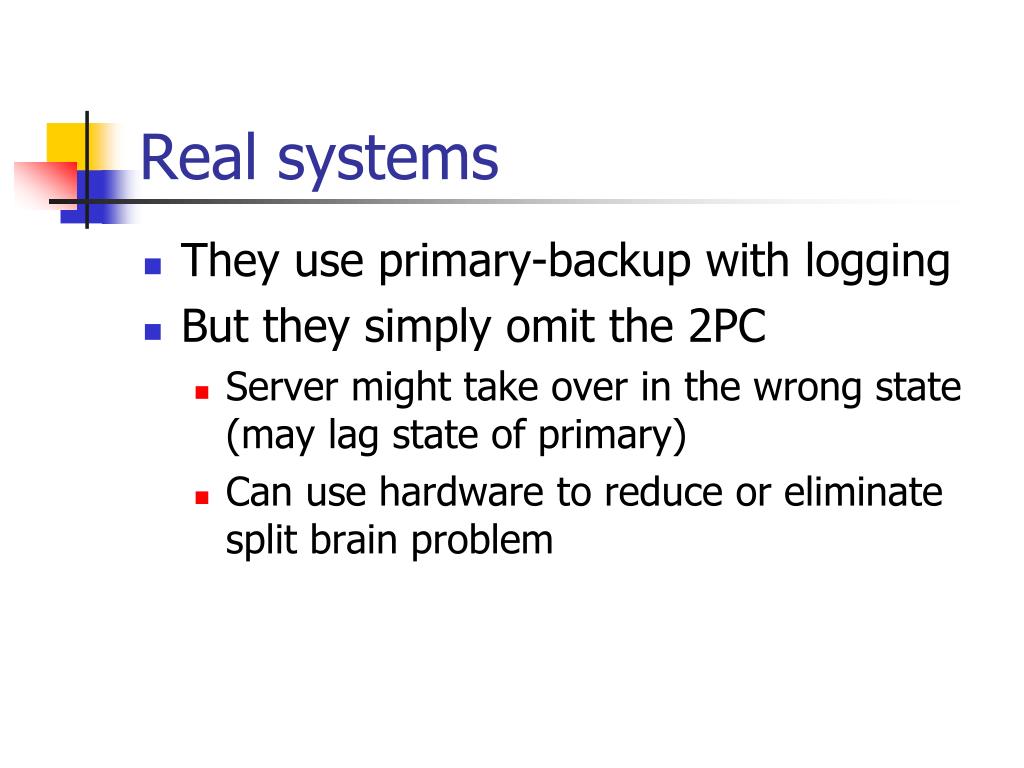 Real systems

- They use primary-backup with logging
- But they simply omit the 2PC
  - Server might take over in the wrong state (may lag state of primary)
  - Can use hardware to reduce or eliminate split brain problem